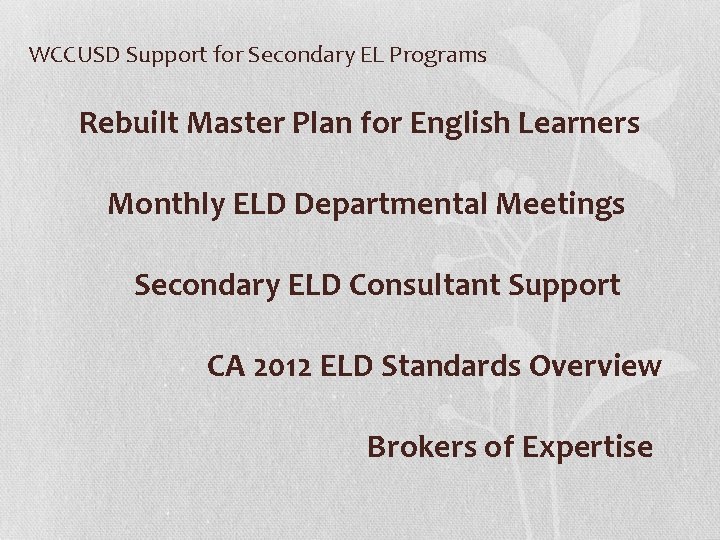 WCCUSD Support for Secondary EL Programs

Rebuilt Master Plan for English Learners

Monthly ELD Departmental Meetings

Secondary ELD Consultant Support

CA 2012 ELD Standards Overview

Brokers of Expertise